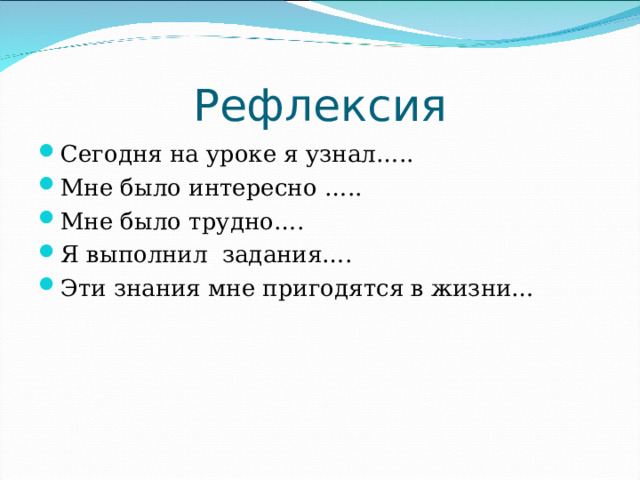 Рефлексия

- Сегодня на уроке я узнал.....
- Мне было интересно .....
- Мне было трудно....
- Я выполнил задания....
- Эти знания мне пригодятся в жизни...